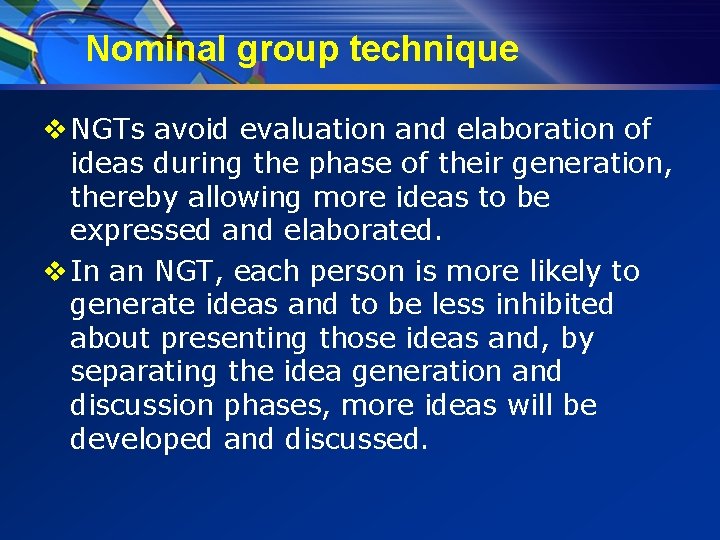 Nominal group technique

❖ NGTs avoid evaluation and elaboration of ideas during the phase of their generation, thereby allowing more ideas to be expressed and elaborated.

❖ In an NGT, each person is more likely to generate ideas and to be less inhibited about presenting those ideas and, by separating the idea generation and discussion phases, more ideas will be developed and discussed.